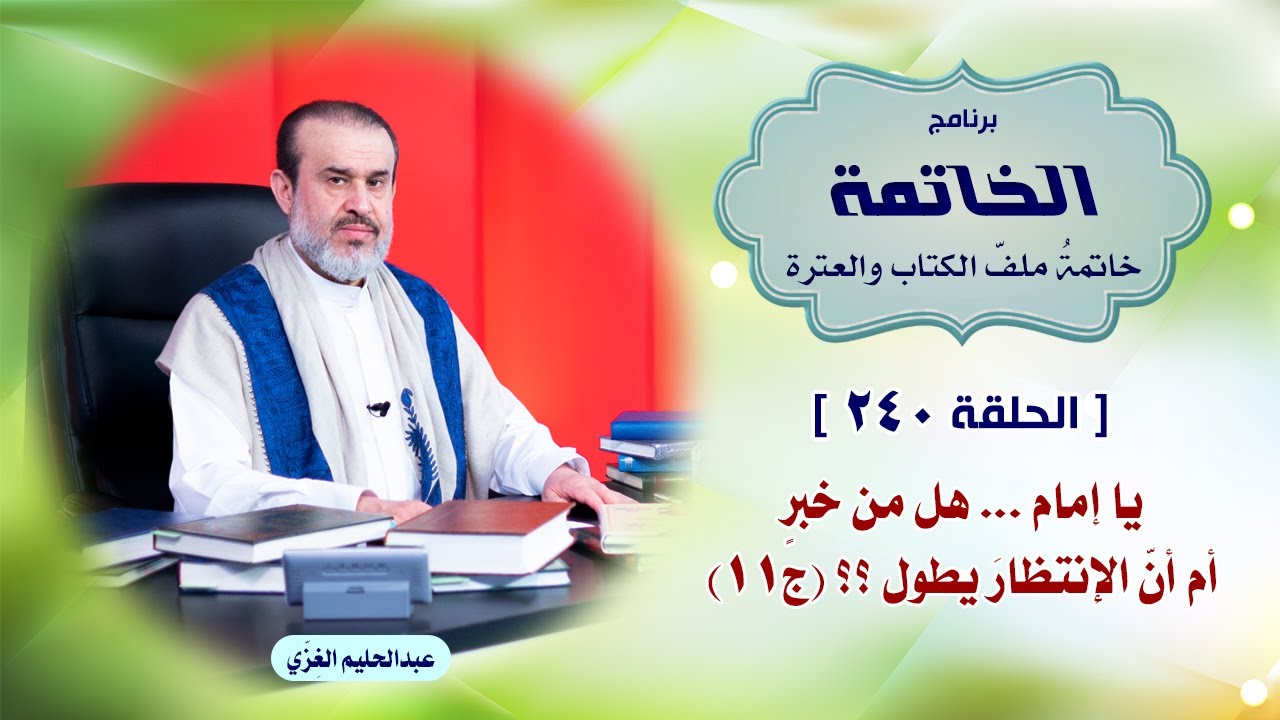 برنامج
الخاتمة
خاتمةُ ملفّ الكتاب والعترة

[ الحلقة ٢٤٠ ]

يا إمام ... هل من خبرٍ
أم أنّ الإنتظارَ يطول ؟؟ (ج١١)

عبدالحليم الغِزّي